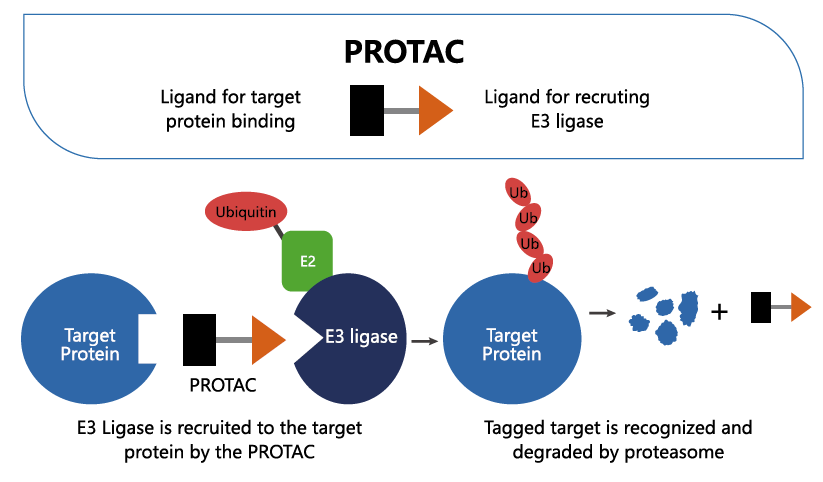 PROTAC

Ligand for target protein binding

Ligand for recruting E3 ligase

Ubiquitin

E2

Ub

Ub

Ub

Ub

Target Protein

PROTAC

E3 ligase

Target Protein

+

E3 Ligase is recruited to the target protein by the PROTAC

Tagged target is recognized and degraded by proteasome